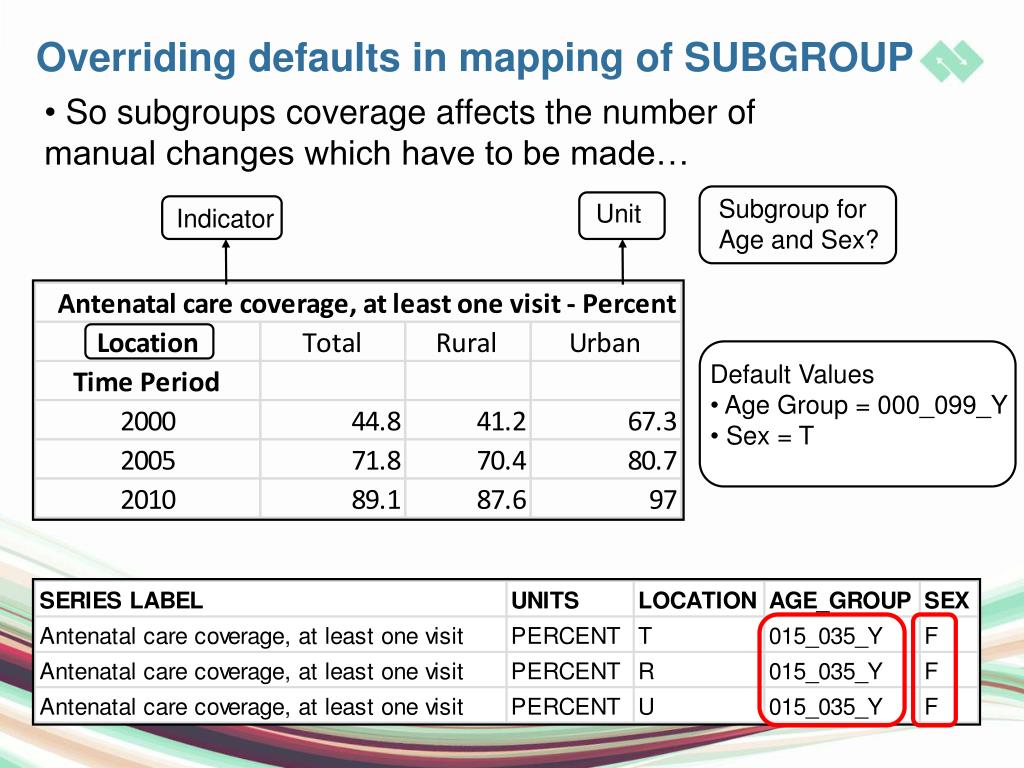 Overriding defaults in mapping of SUBGROUP

• So subgroups coverage affects the number of manual changes which have to be made…

Indicator

Unit

Subgroup for Age and Sex?

| Antenatal care coverage, at least one visit - Percent | | | |
|---|---|---|---|
| Location | Total | Rural | Urban |
| Time Period | | | |
| 2000 | 44.8 | 41.2 | 67.3 |
| 2005 | 71.8 | 70.4 | 80.7 |
| 2010 | 89.1 | 87.6 | 97 |

Default Values
• Age Group = 000_099_Y
• Sex = T

| SERIES LABEL | UNITS | LOCATION | AGE_GROUP | SEX |
|---|---|---|---|---|
| Antenatal care coverage, at least one visit | PERCENT | T | 015_035_Y | F |
| Antenatal care coverage, at least one visit | PERCENT | R | 015_035_Y | F |
| Antenatal care coverage, at least one visit | PERCENT | U | 015_035_Y | F |